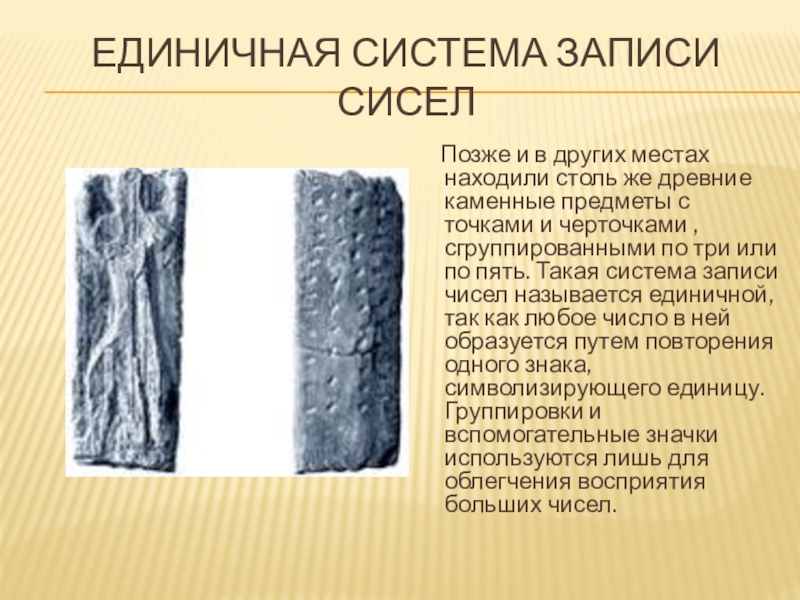 ЕДИНИЧНАЯ СИСТЕМА ЗАПИСИ СИСЕЛ

Позже и в других местах находили столь же древние каменные предметы с точками и черточками , сгруппированными по три или по пять. Такая система записи чисел называется единичной, так как любое число в ней образуется путем повторения одного знака, символизирующего единицу. Группировки и вспомогательные значки используются лишь для облегчения восприятия больших чисел.